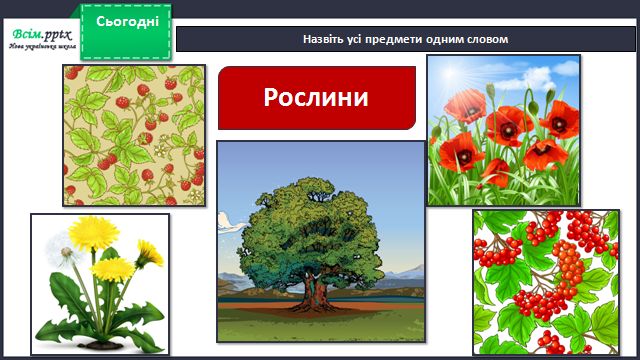 Всім.pptx
Нова українська школа

Сьогодні

Назвіть усі предмети одним словом

Рослини